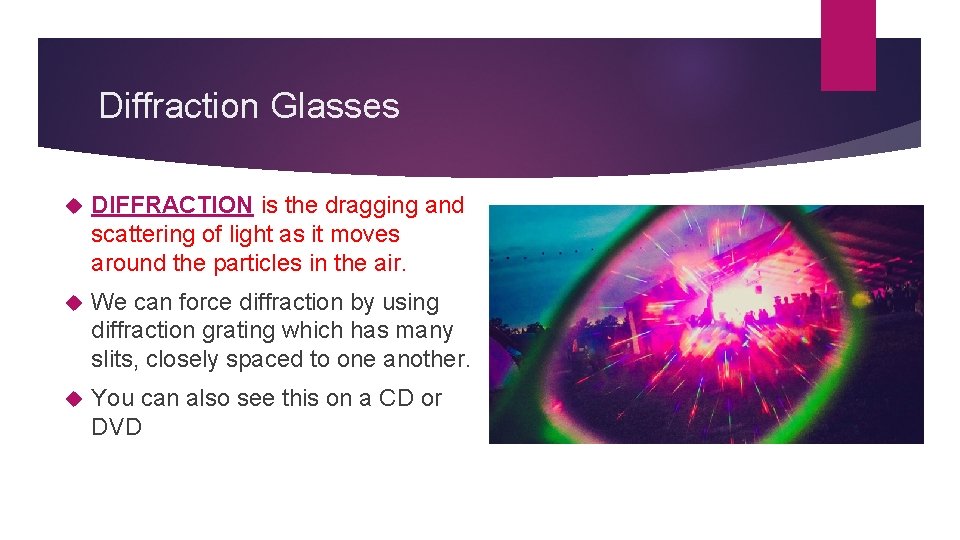 Diffraction Glasses

DIFFRACTION is the dragging and scattering of light as it moves around the particles in the air.

We can force diffraction by using diffraction grating which has many slits, closely spaced to one another.

You can also see this on a CD or DVD